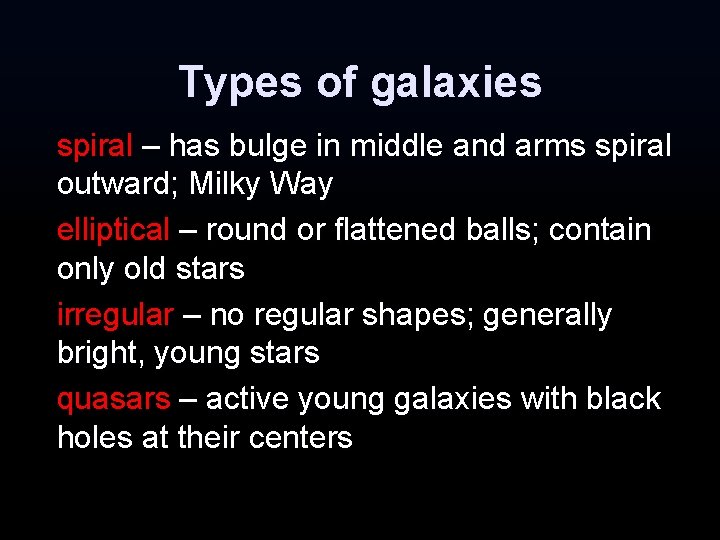 Types of galaxies

spiral – has bulge in middle and arms spiral outward; Milky Way

elliptical – round or flattened balls; contain only old stars

irregular – no regular shapes; generally bright, young stars

quasars – active young galaxies with black holes at their centers